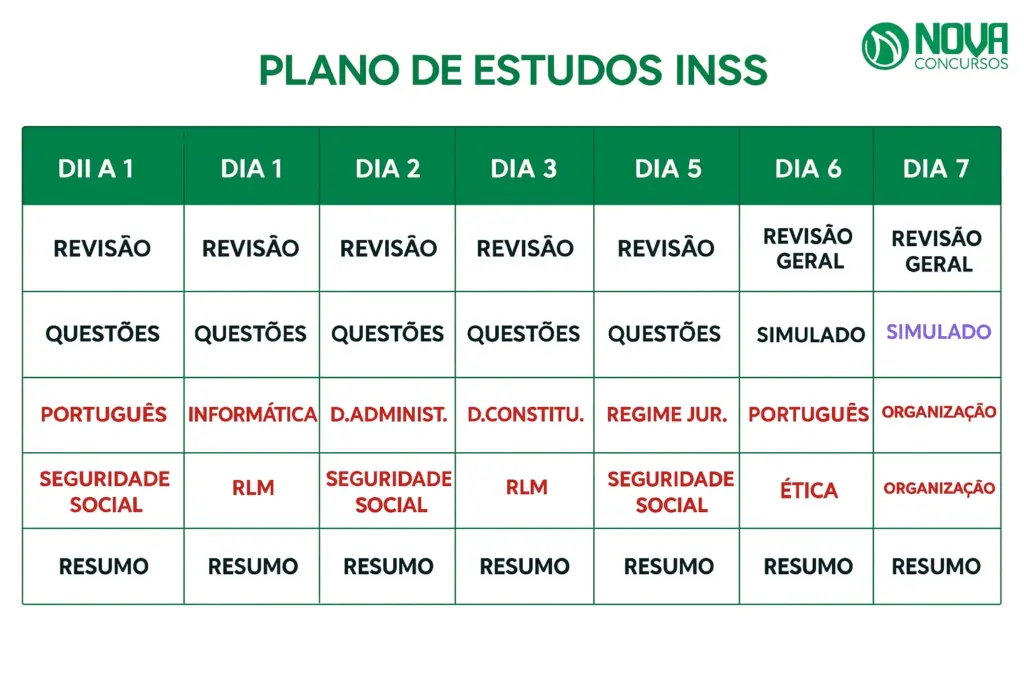 NOVA CONCURSOS

PLANO DE ESTUDOS INSS

| DII A 1 | DIA 1 | DIA 2 | DIA 3 | DIA 5 | DIA 6 | DIA 7 |
|---|---|---|---|---|---|---|
| REVISÃO | REVISÃO | REVISÃO | REVISÃO | REVISÃO | REVISÃO GERAL | REVISÃO GERAL |
| QUESTÕES | QUESTÕES | QUESTÕES | QUESTÕES | QUESTÕES | SIMULADO | SIMULADO |
| PORTUGUÊS | INFORMÁTICA | D.ADMINIST. | D.CONSTITU. | REGIME JUR. | PORTUGUÊS | ORGANIZAÇÃO |
| SEGURIDADE SOCIAL | RLM | SEGURIDADE SOCIAL | RLM | SEGURIDADE SOCIAL | ÉTICA | ORGANIZAÇÃO |
| RESUMO | RESUMO | RESUMO | RESUMO | RESUMO | RESUMO | RESUMO |